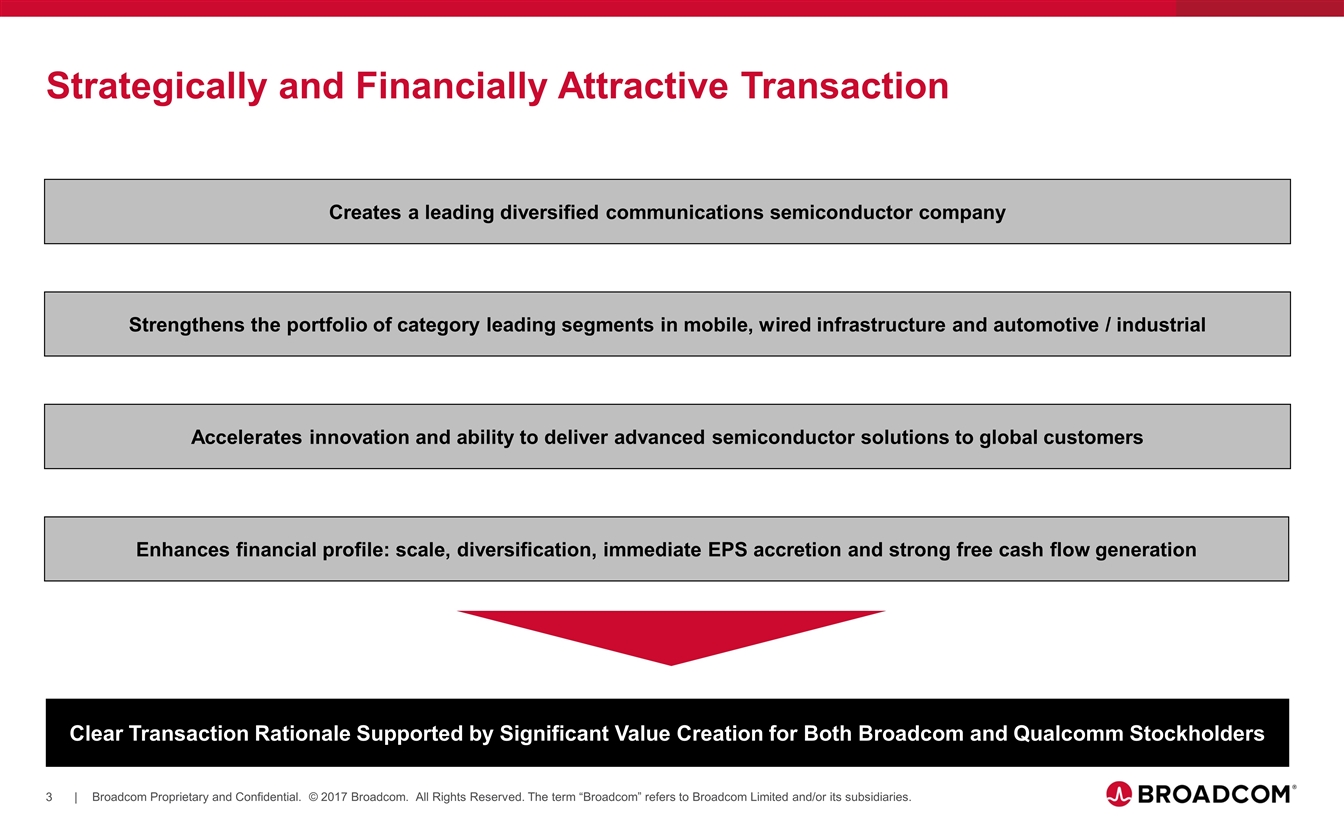 Strategically and Financially Attractive Transaction

Creates a leading diversified communications semiconductor company

Strengthens the portfolio of category leading segments in mobile, wired infrastructure and automotive / industrial

Accelerates innovation and ability to deliver advanced semiconductor solutions to global customers

Enhances financial profile: scale, diversification, immediate EPS accretion and strong free cash flow generation

Clear Transaction Rationale Supported by Significant Value Creation for Both Broadcom and Qualcomm Stockholders

3 | Broadcom Proprietary and Confidential. © 2017 Broadcom. All Rights Reserved. The term “Broadcom” refers to Broadcom Limited and/or its subsidiaries.

BROADCOM®